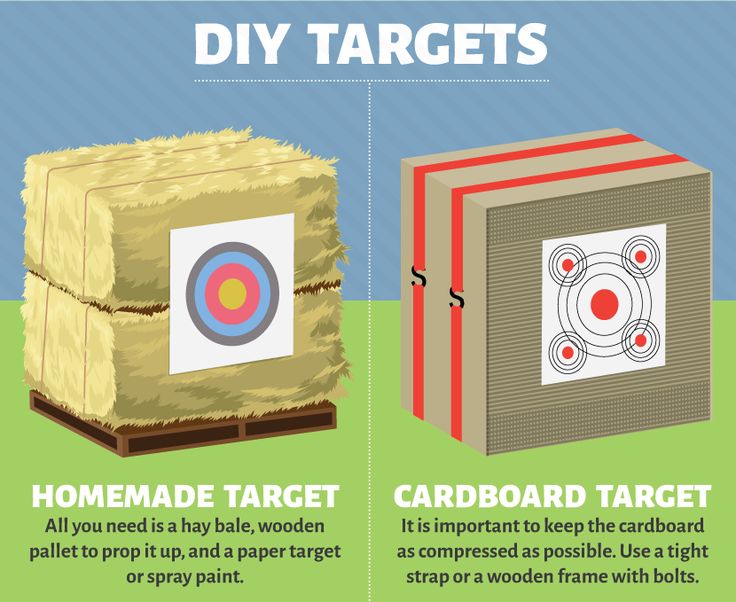 DIY TARGETS

HOMEMADE TARGET
All you need is a hay bale, wooden pallet to prop it up, and a paper target or spray paint.

CARDBOARD TARGET
It is important to keep the cardboard as compressed as possible. Use a tight strap or a wooden frame with bolts.